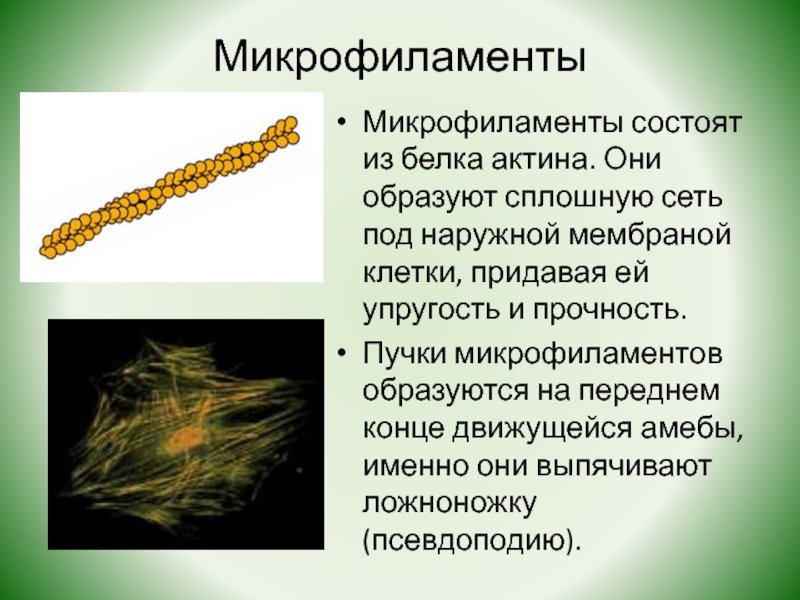 Микрофиламенты

• Микрофиламенты состоят из белка актина. Они образуют сплошную сеть под наружной мембраной клетки, придавая ей упругость и прочность.

• Пучки микрофиламентов образуются на переднем конце движущейся амебы, именно они выпячивают ложноножку (псевдоподию).